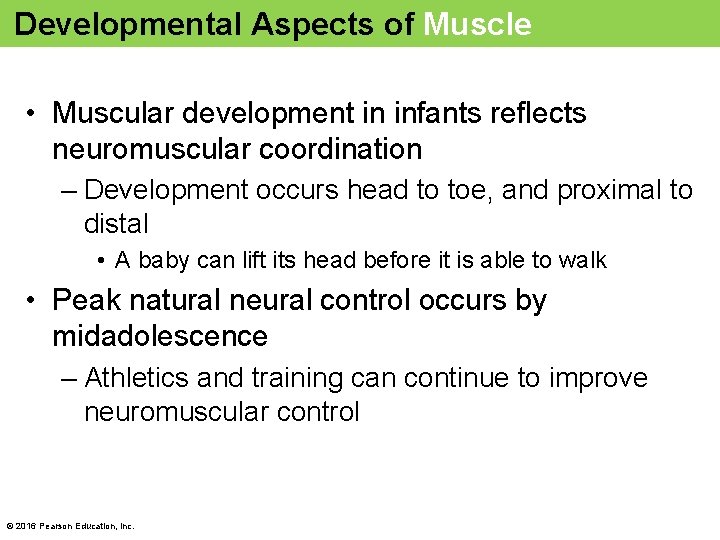 Developmental Aspects of Muscle

• Muscular development in infants reflects neuromuscular coordination

– Development occurs head to toe, and proximal to distal

• A baby can lift its head before it is able to walk

• Peak natural neural control occurs by midadolescence

– Athletics and training can continue to improve neuromuscular control

© 2016 Pearson Education, Inc.